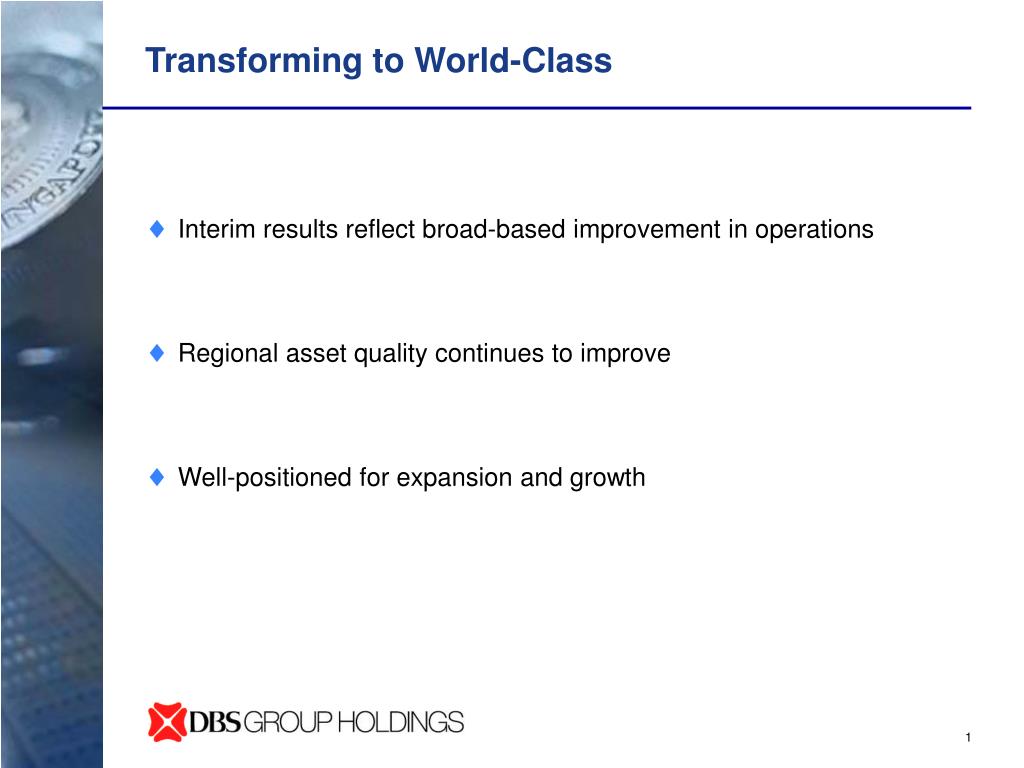 Transforming to World-Class

♦ Interim results reflect broad-based improvement in operations

♦ Regional asset quality continues to improve

♦ Well-positioned for expansion and growth

DBS GROUP HOLDINGS

1